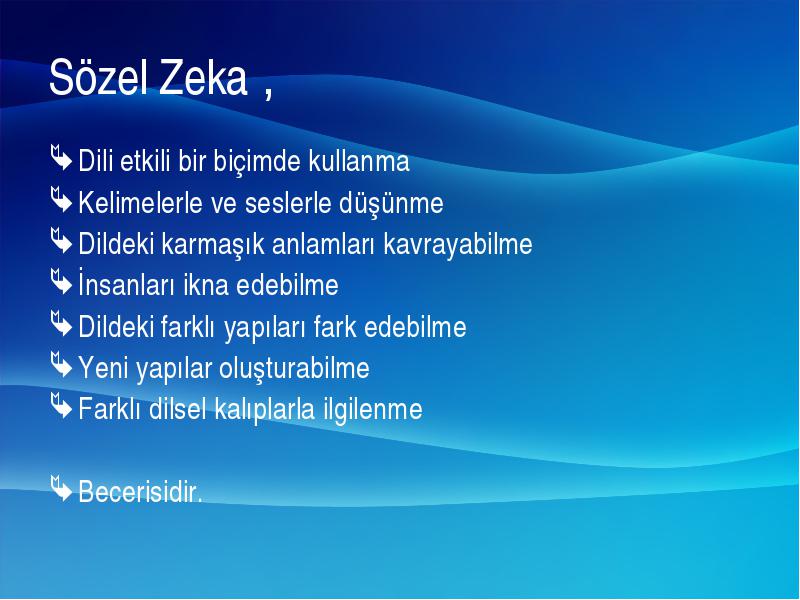 Sözel Zeka ,

Dili etkili bir biçimde kullanma
Kelimelerle ve seslerle düşünme
Dildeki karmaşık anlamları kavrayabilme
İnsanları ikna edebilme
Dildeki farklı yapıları fark edebilme
Yeni yapılar oluşturabilme
Farklı dilsel kalıplarla ilgilenme

Becerisidir.